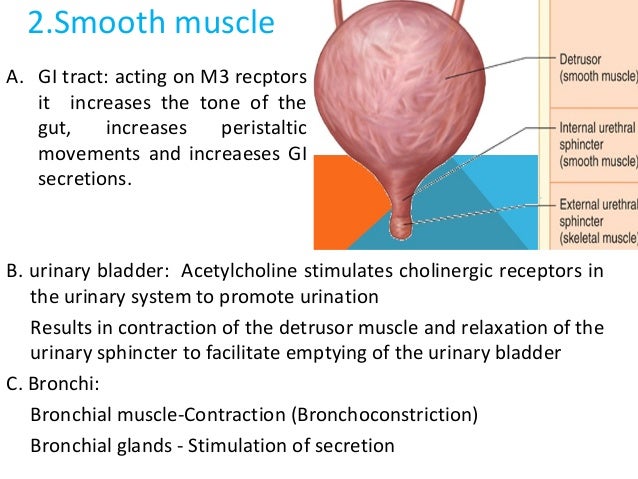 2.Smooth muscle

A. GI tract: acting on M3 recptors it increases the tone of the gut, increases peristaltic movements and increaeses GI secretions.

Detrusor (smooth muscle)

Internal urethral sphincter (smooth muscle)

External urethral sphincter (skeletal muscle)

B. urinary bladder: Acetylcholine stimulates cholinergic receptors in the urinary system to promote urination

Results in contraction of the detrusor muscle and relaxation of the urinary sphincter to facilitate emptying of the urinary bladder

C. Bronchi:

Bronchial muscle-Contraction (Bronchoconstriction)

Bronchial glands - Stimulation of secretion